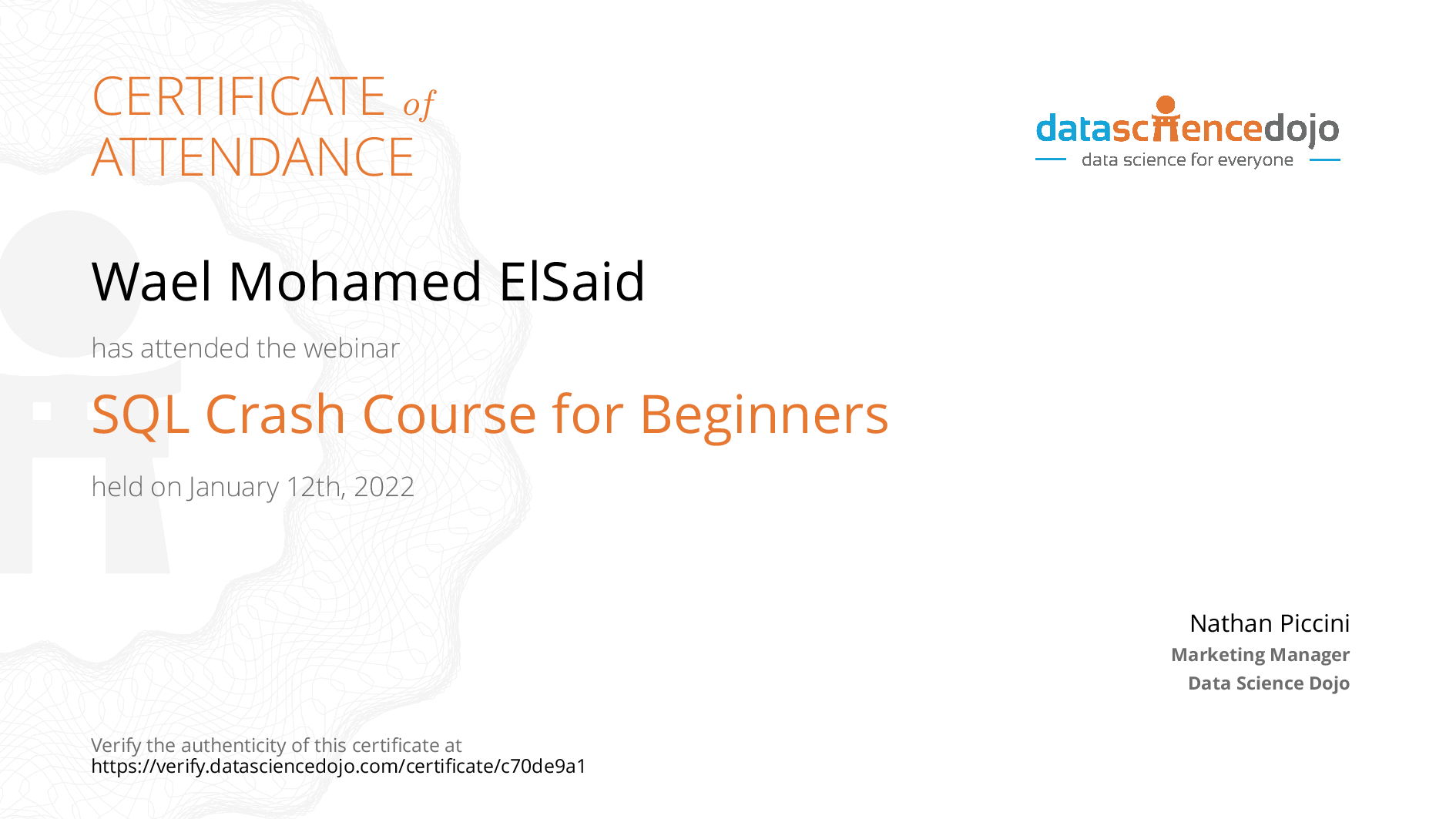 CERTIFICATE of ATTENDANCE

datasciencedojo
data science for everyone

Wael Mohamed ElSaid

has attended the webinar

SQL Crash Course for Beginners

held on January 12th, 2022

Nathan Piccini
Marketing Manager
Data Science Dojo

Verify the authenticity of this certificate at
https://verify.datasciencedojo.com/certificate/c70de9a1